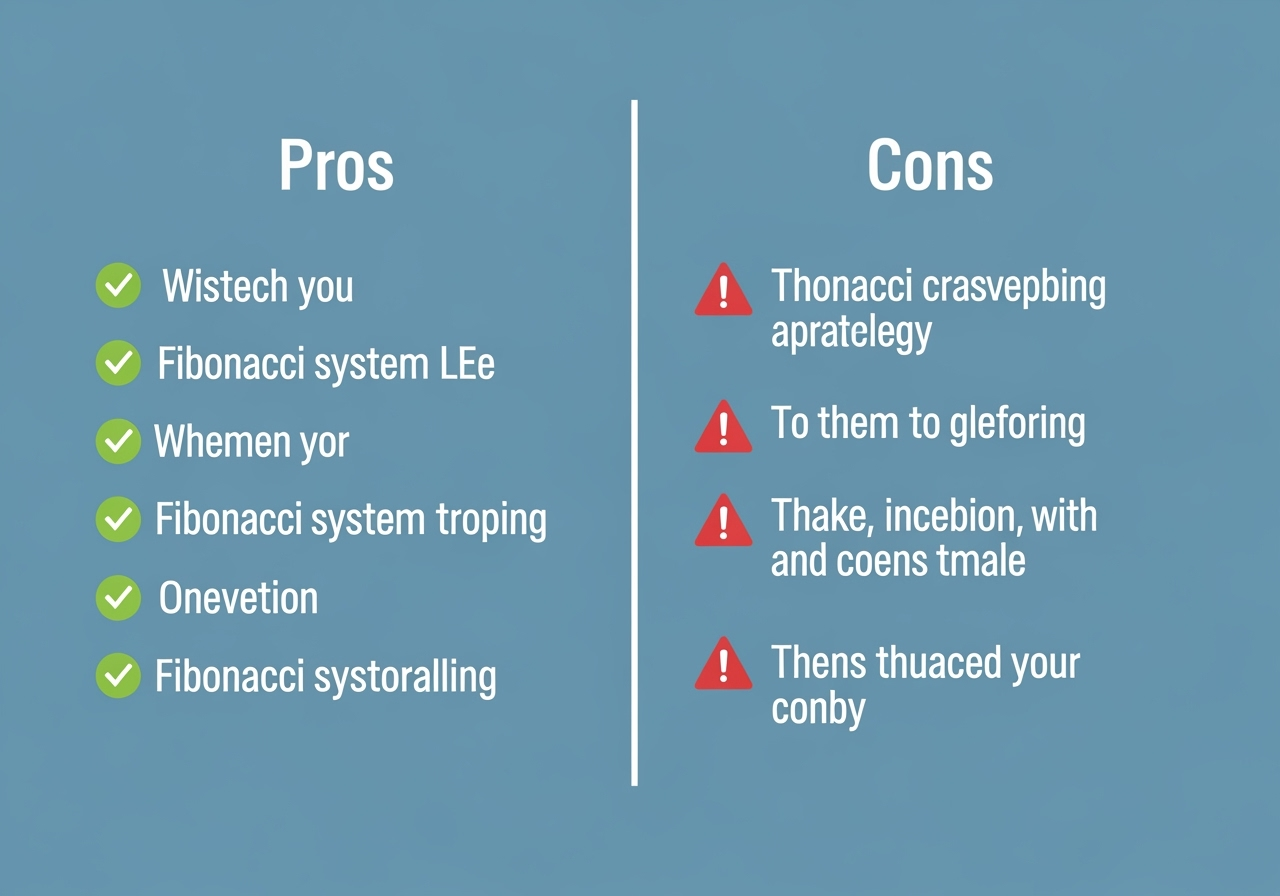 Pros

Wistech you

Fibonacci system LEe

Whemen yor

Fibonacci system troping

Onevetion

Fibonacci systoralling

Cons

Thonacci crasvepbing apratelegy

To them to gleforing

Thake, incebion, with and coens tmale

Thens thuaced your conby